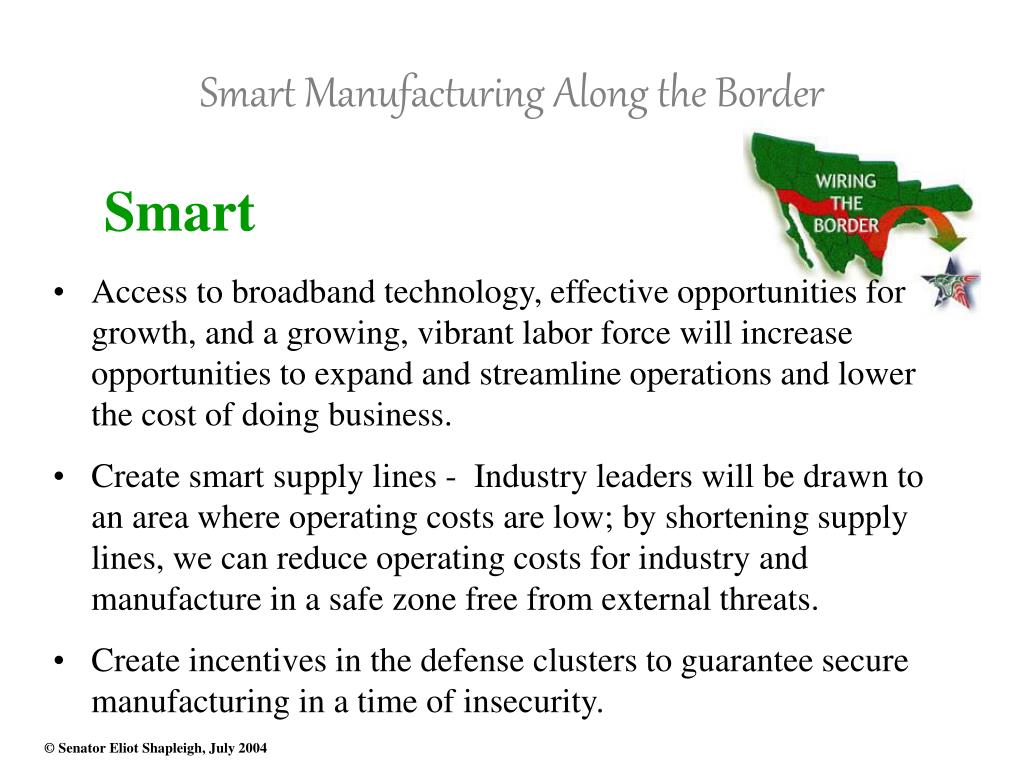 Smart Manufacturing Along the Border

WIRING THE BORDER

Smart

• Access to broadband technology, effective opportunities for growth, and a growing, vibrant labor force will increase opportunities to expand and streamline operations and lower the cost of doing business.

• Create smart supply lines - Industry leaders will be drawn to an area where operating costs are low; by shortening supply lines, we can reduce operating costs for industry and manufacture in a safe zone free from external threats.

• Create incentives in the defense clusters to guarantee secure manufacturing in a time of insecurity.

© Senator Eliot Shapleigh, July 2004